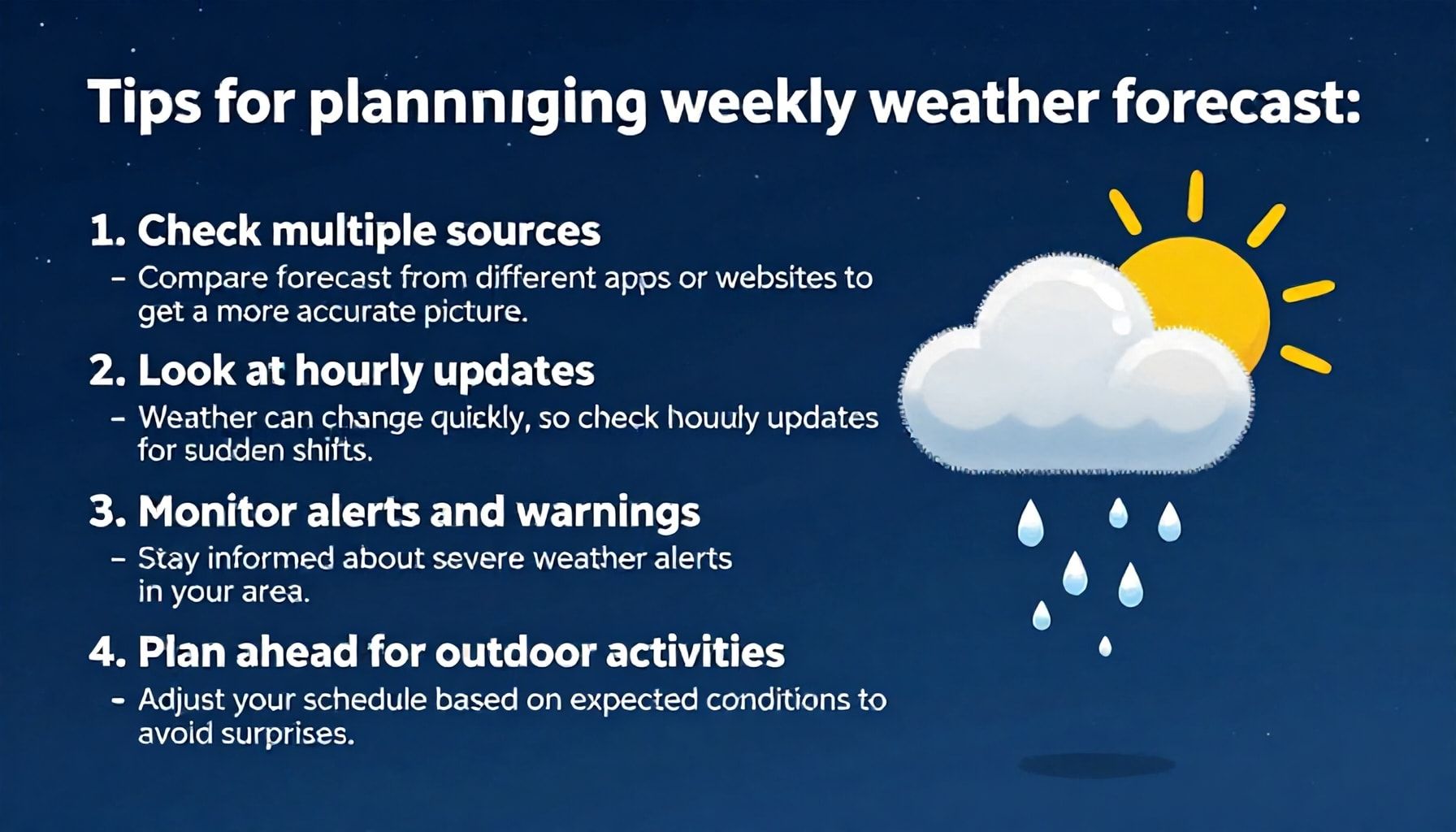 Tips for plannniging weekly weather forecast:

1. Check multiple sources
– Compare forecast from different apps or websites to get a more accurate picture.

2. Look at hourly updates
– Weather can change quickly, so check houuly updates for sudden shifts.

3. Monitor alerts and warnings
– Stay informed about severe weather alerts in your area.

4. Plan ahead for outdoor activities
– Adjust your schedule based on expected conditions to avoid surprises.